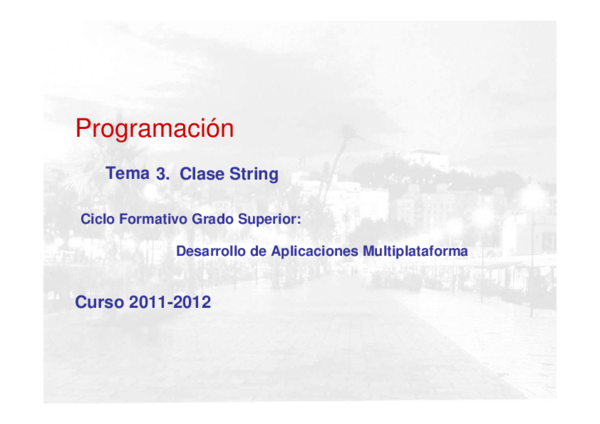 Programación

Tema 3. Clase String

Ciclo Formativo Grado Superior:

Desarrollo de Aplicaciones Multiplataforma

Curso 2011-2012